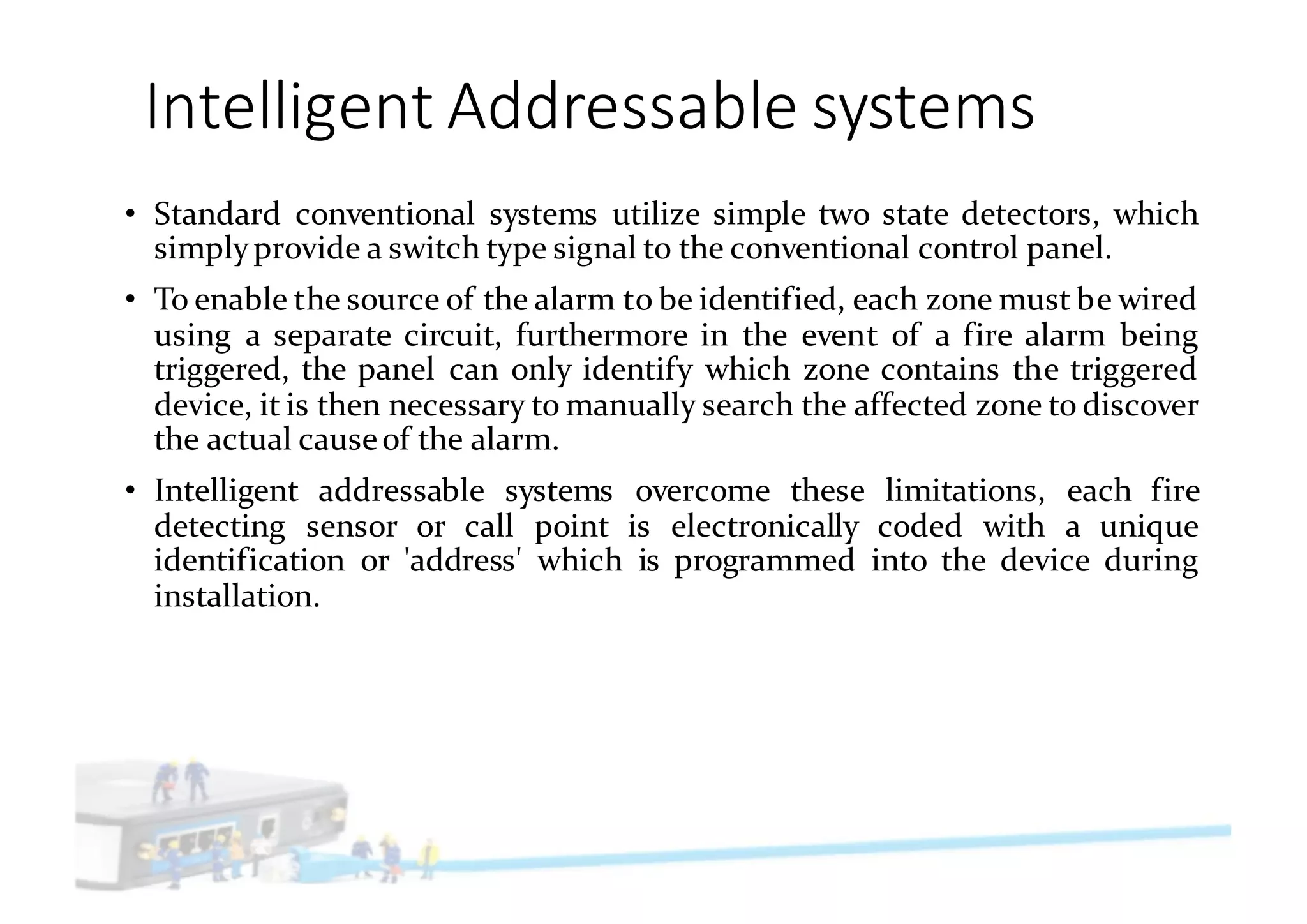 Intelligent Addressable systems

• Standard conventional systems utilize simple two state detectors, which simply provide a switch type signal to the conventional control panel.

• To enable the source of the alarm to be identified, each zone must be wired using a separate circuit, furthermore in the event of a fire alarm being triggered, the panel can only identify which zone contains the triggered device, it is then necessary to manually search the affected zone to discover the actual cause of the alarm.

• Intelligent addressable systems overcome these limitations, each fire detecting sensor or call point is electronically coded with a unique identification or 'address' which is programmed into the device during installation.